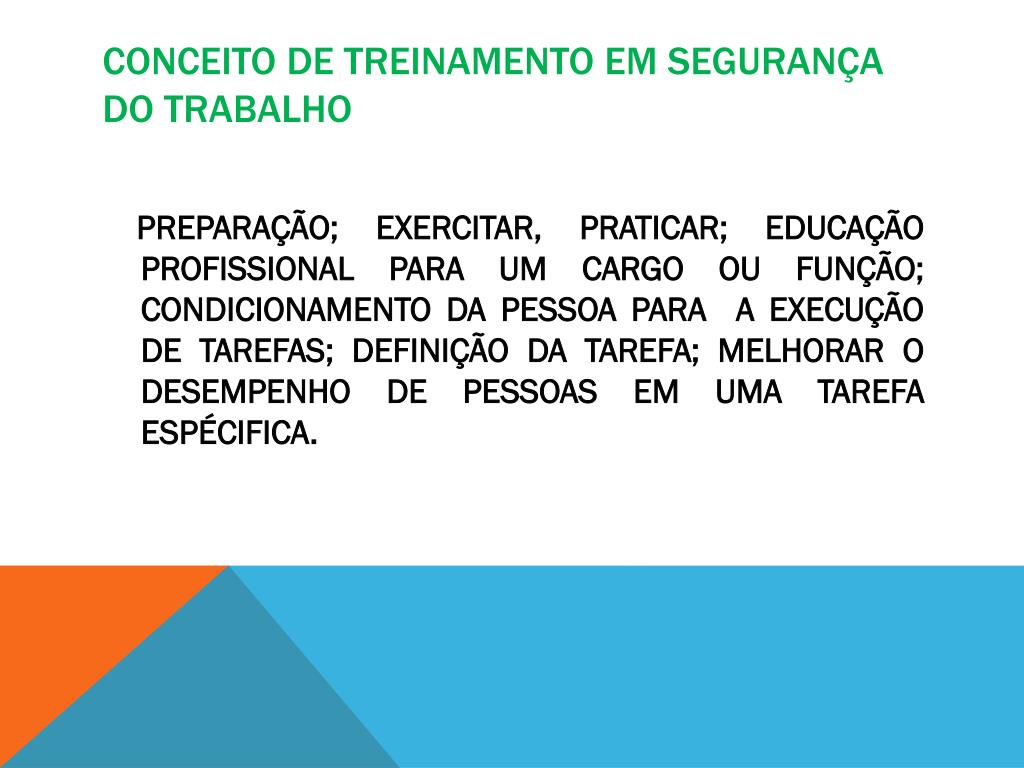 CONCEITO DE TREINAMENTO EM SEGURANÇA DO TRABALHO

PREPARAÇÃO; EXERCITAR, PRATICAR; EDUCAÇÃO PROFISSIONAL PARA UM CARGO OU FUNÇÃO; CONDICIONAMENTO DA PESSOA PARA A EXECUÇÃO DE TAREFAS; DEFINIÇÃO DA TAREFA; MELHORAR O DESEMPENHO DE PESSOAS EM UMA TAREFA ESPÉCIFICA.